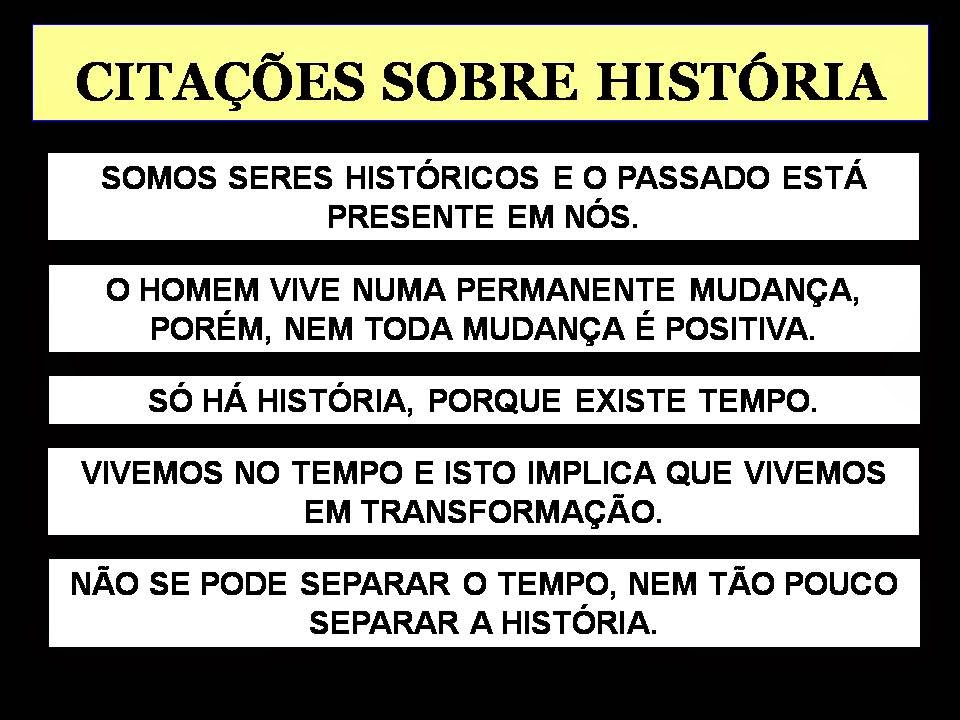 CITAÇÕES SOBRE HISTÓRIA

SOMOS SERES HISTÓRICOS E O PASSADO ESTÁ PRESENTE EM NÓS.

O HOMEM VIVE NUMA PERMANENTE MUDANÇA, PORÉM, NEM TODA MUDANÇA É POSITIVA.

SÓ HÁ HISTÓRIA, PORQUE EXISTE TEMPO.

VIVEMOS NO TEMPO E ISTO IMPLICA QUE VIVEMOS EM TRANSFORMAÇÃO.

NÃO SE PODE SEPARAR O TEMPO, NEM TÃO POUCO SEPARAR A HISTÓRIA.